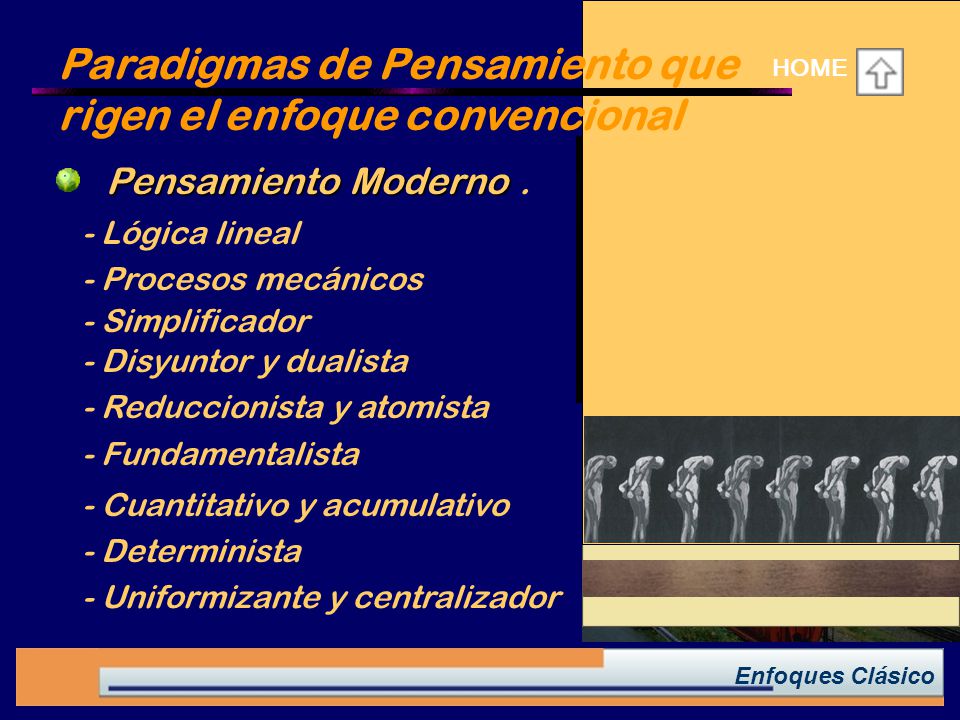 Paradigmas de Pensamiento que rigen el enfoque convencional

HOME

Pensamiento Moderno .

- Lógica lineal
- Procesos mecánicos
- Simplificador
- Disyuntor y dualista
- Reduccionista y atomista
- Fundamentalista
- Cuantitativo y acumulativo
- Determinista
- Uniformizante y centralizador

Enfoques Clásico